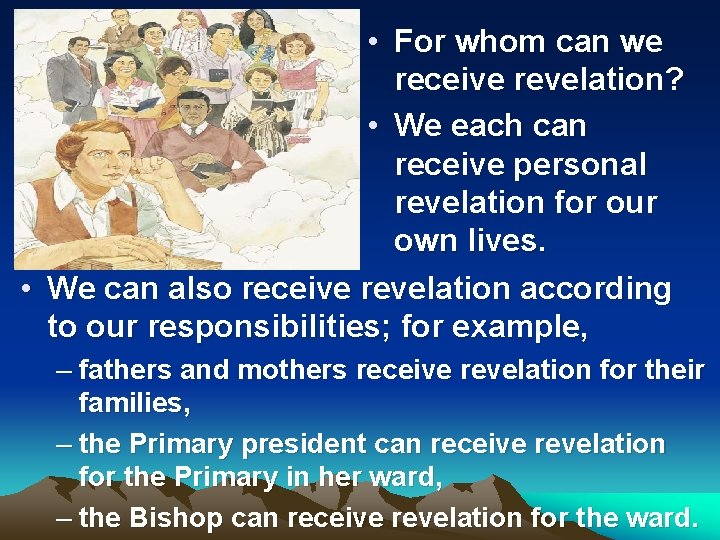 • For whom can we receive revelation?
• We each can receive personal revelation for our own lives.
• We can also receive revelation according to our responsibilities; for example,
– fathers and mothers receive revelation for their families,
– the Primary president can receive revelation for the Primary in her ward,
– the Bishop can receive revelation for the ward.